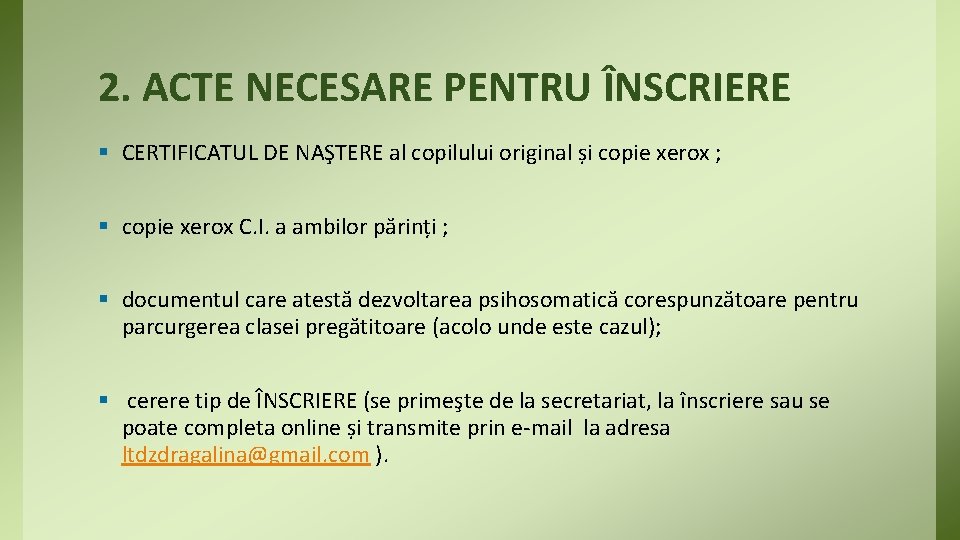 2. ACTE NECESARE PENTRU ÎNSCRIERE

§ CERTIFICATUL DE NAŞTERE al copilului original și copie xerox ;

§ copie xerox C.I. a ambilor părinți ;

§ documentul care atestă dezvoltarea psihosomatică corespunzătoare pentru parcurgerea clasei pregătitoare (acolo unde este cazul);

§ cerere tip de ÎNSCRIERE (se primeşte de la secretariat, la înscriere sau se poate completa online și transmite prin e-mail la adresa ltdzdragalina@gmail.com ).